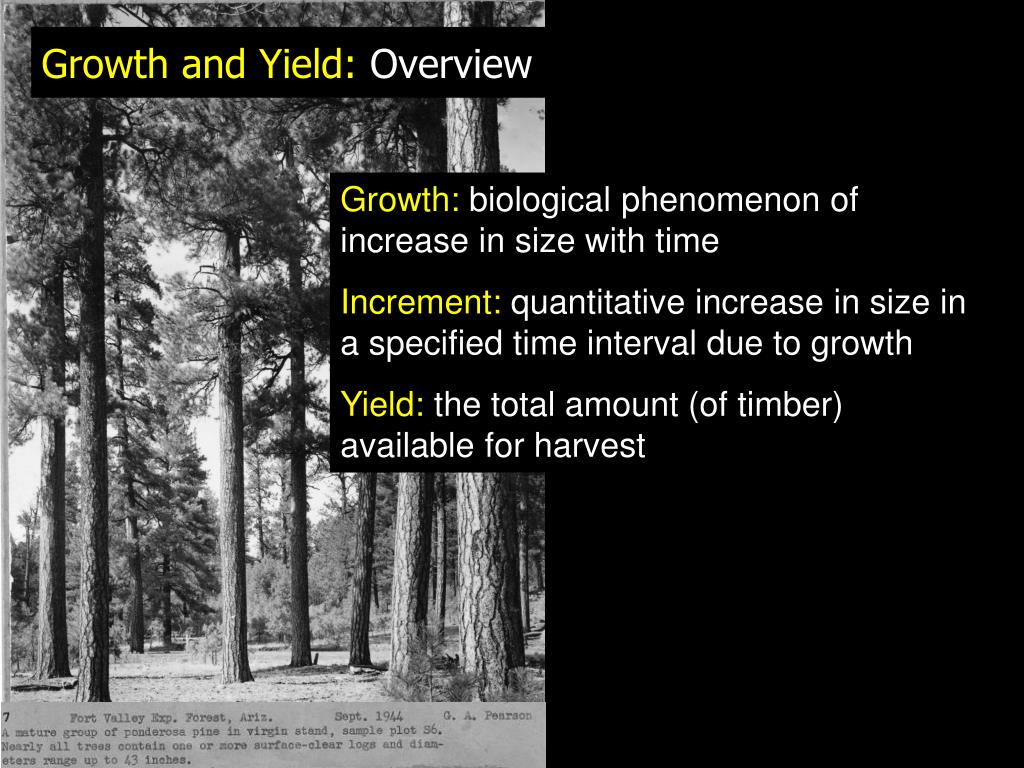 Growth and Yield: Overview

Growth: biological phenomenon of increase in size with time

Increment: quantitative increase in size in a specified time interval due to growth

Yield: the total amount (of timber) available for harvest

7 Fort Valley Exp. Forest, Ariz. Sept. 1944 G. A. Pearson
A mature group of ponderosa pine in virgin stand, sample plot S6. Nearly all trees contain one or more surface-clear logs and diameters range up to 43 inches.